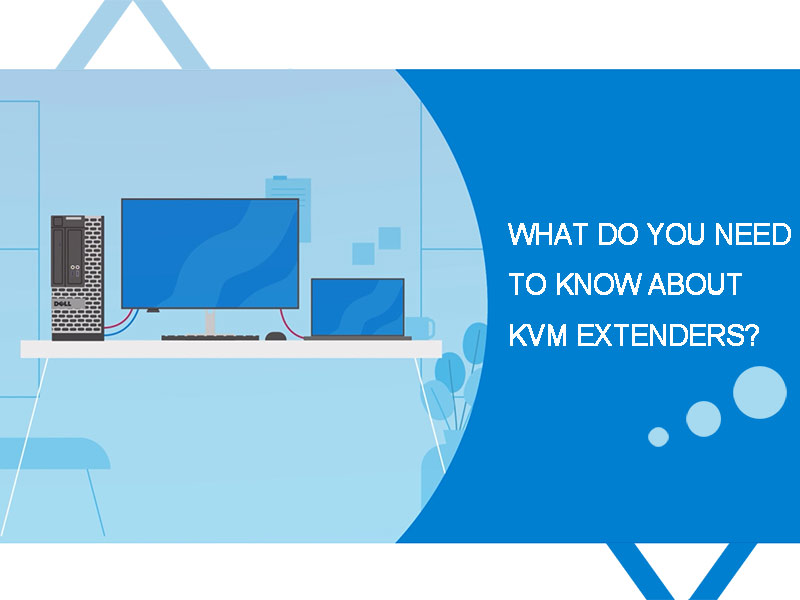 DELL

WHAT DO YOU NEED TO KNOW ABOUT KVM EXTENDERS?